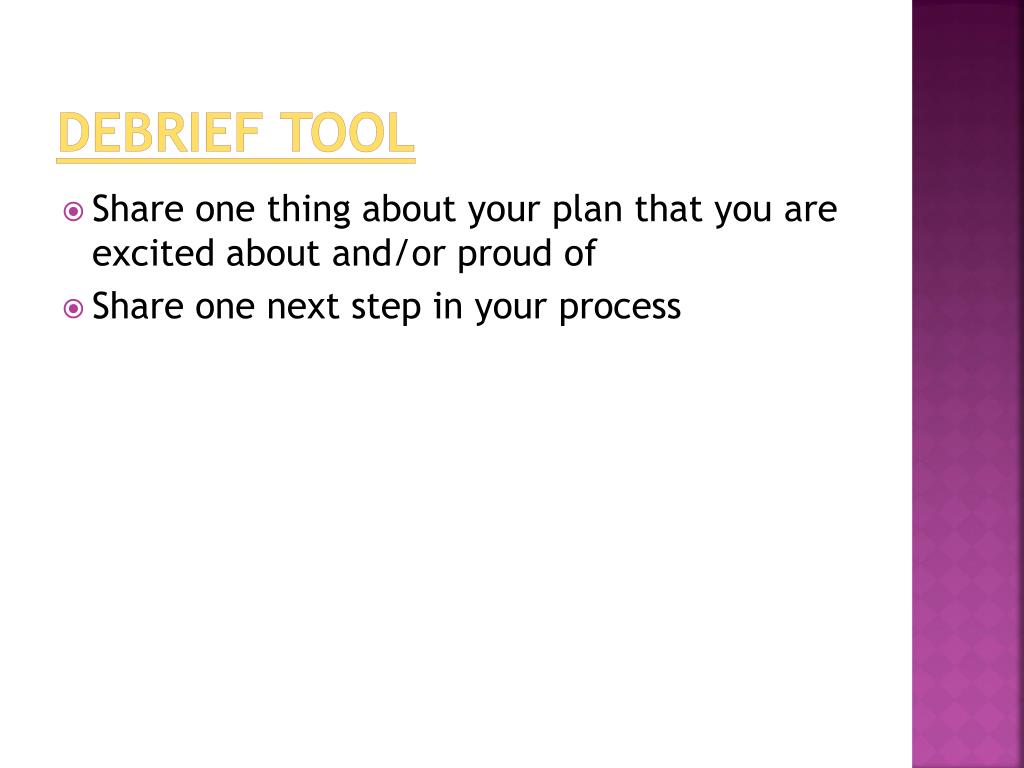 DEBRIEF TOOL

Share one thing about your plan that you are excited about and/or proud of

Share one next step in your process